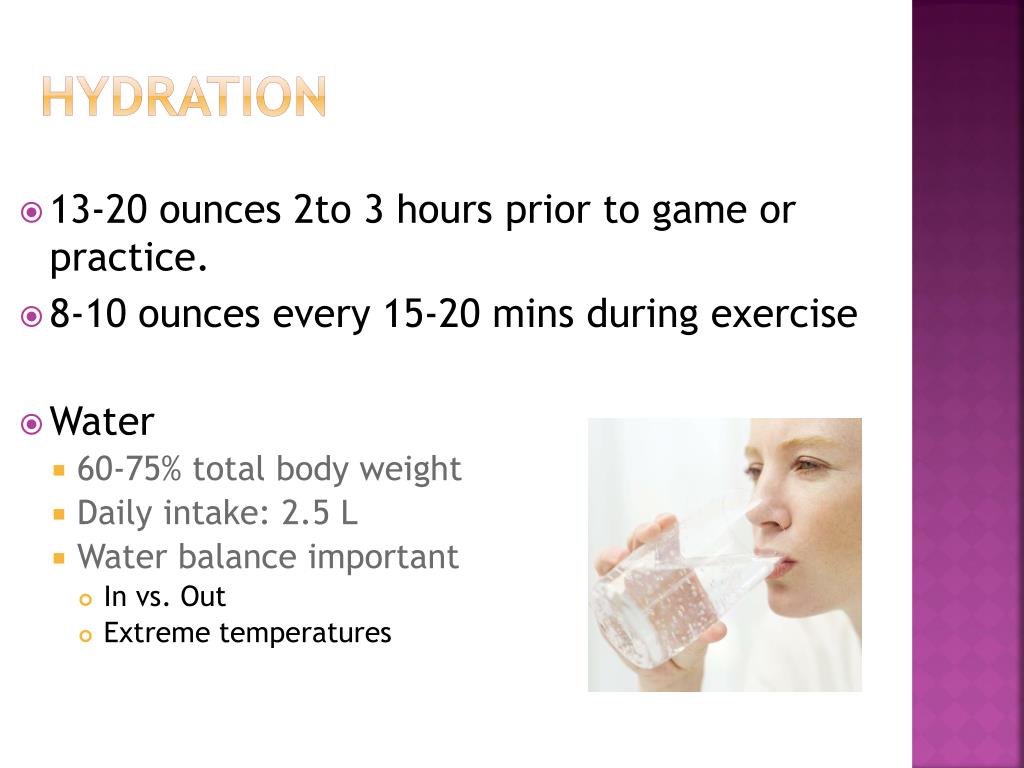 HYDRATION

13-20 ounces 2to 3 hours prior to game or practice.

8-10 ounces every 15-20 mins during exercise

Water
60-75% total body weight
Daily intake: 2.5 L
Water balance important
In vs. Out
Extreme temperatures